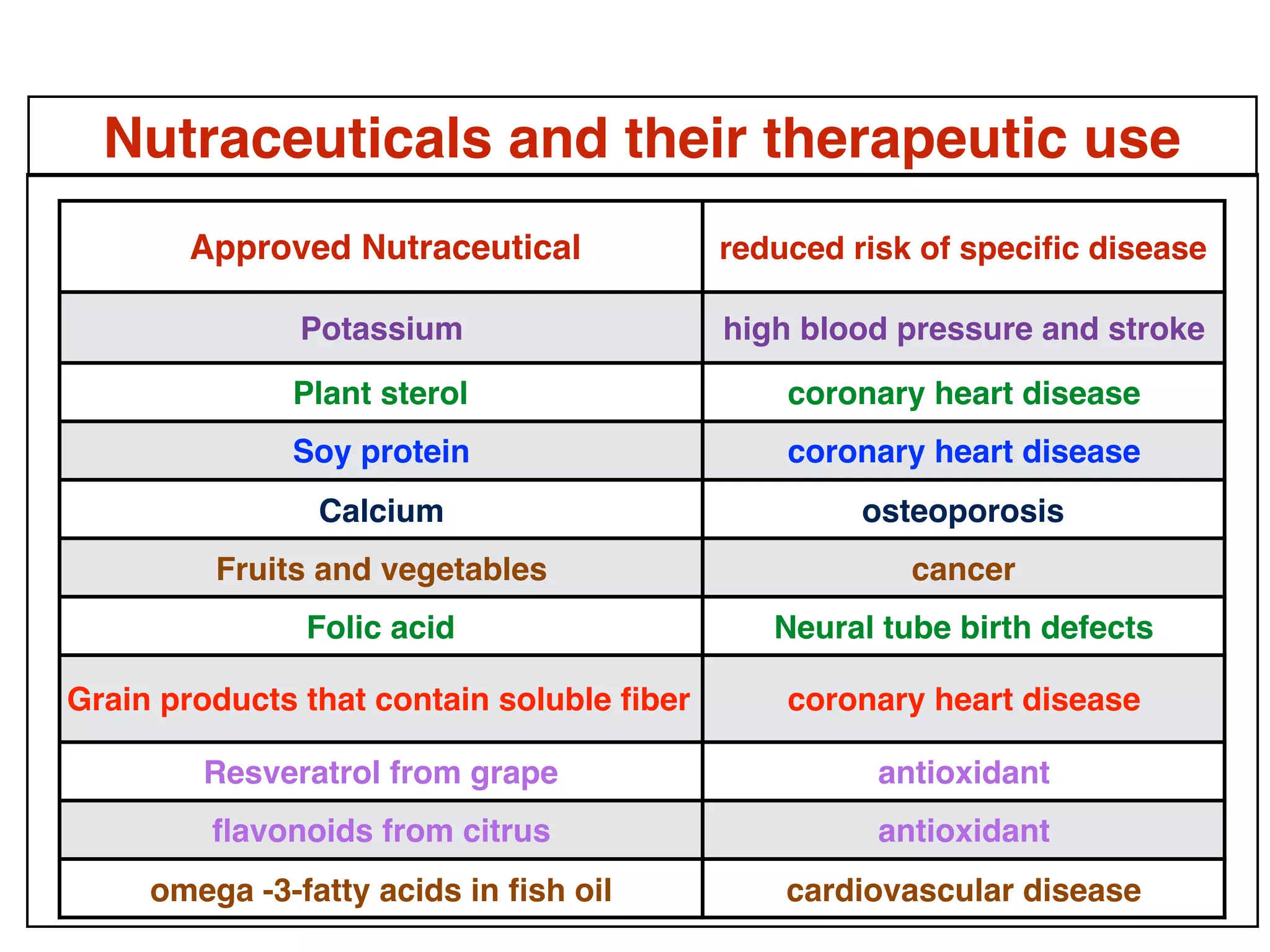 Nutraceuticals and their therapeutic use

| Approved Nutraceutical | reduced risk of specific disease |
|---|---|
| Potassium | high blood pressure and stroke |
| Plant sterol | coronary heart disease |
| Soy protein | coronary heart disease |
| Calcium | osteoporosis |
| Fruits and vegetables | cancer |
| Folic acid | Neural tube birth defects |
| Grain products that contain soluble fiber | coronary heart disease |
| Resveratrol from grape | antioxidant |
| flavonoids from citrus | antioxidant |
| omega -3-fatty acids in fish oil | cardiovascular disease |